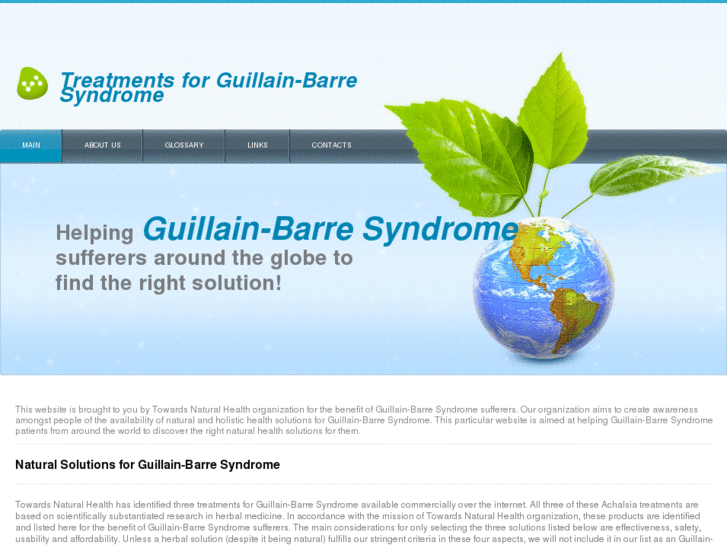 Treatments for Guillain-Barre Syndrome

MAIN
ABOUT US
GLOSSARY
LINKS
CONTACTS

Helping Guillain-Barre Syndrome sufferers around the globe to find the right solution!

This website is brought to you by Towards Natural Health organization for the benefit of Guillain-Barre Syndrome sufferers. Our organization aims to create awareness amongst people of the availability of natural and holistic health solutions for Guillain-Barre Syndrome. This particular website is aimed at helping Guillain-Barre Syndrome patients from around the world to discover the right natural health solutions for them.

Natural Solutions for Guillain-Barre Syndrome

Towards Natural Health has identified three treatments for Guillain-Barre Syndrome available commercially over the internet. All three of these Achalsia treatments are based on scientifically substantiated research in herbal medicine. In accordance with the mission of Towards Natural Health organization, these products are identified and listed here for the benefit of Guillain-Barre Syndrome sufferers. The main considerations for only selecting the three solutions listed below are effectiveness, safety, usability and affordability. Unless a herbal solution (despite it being natural) fulfills our stringent criteria in these four aspects, we will not include it in our list as an Guillain-